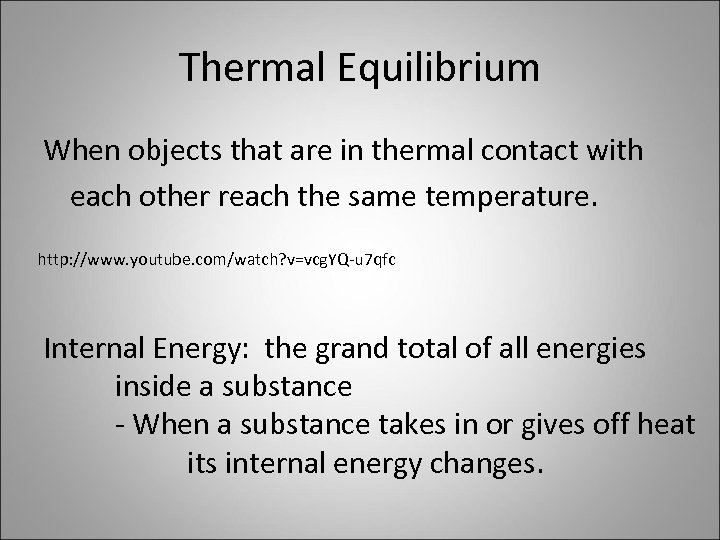 Thermal Equilibrium

When objects that are in thermal contact with each other reach the same temperature.

http://www.youtube.com/watch?v=vcgYQ-u7qfc

Internal Energy: the grand total of all energies inside a substance
- When a substance takes in or gives off heat its internal energy changes.